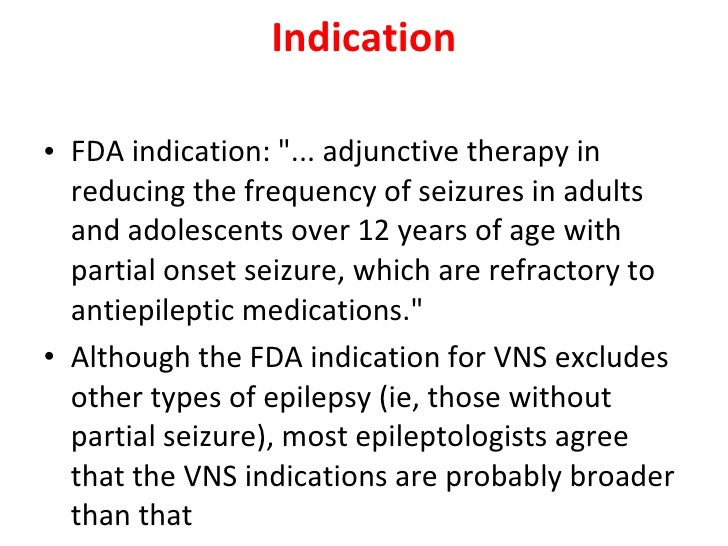 Indication

• FDA indication: "... adjunctive therapy in reducing the frequency of seizures in adults and adolescents over 12 years of age with partial onset seizure, which are refractory to antiepileptic medications."

• Although the FDA indication for VNS excludes other types of epilepsy (ie, those without partial seizure), most epileptologists agree that the VNS indications are probably broader than that